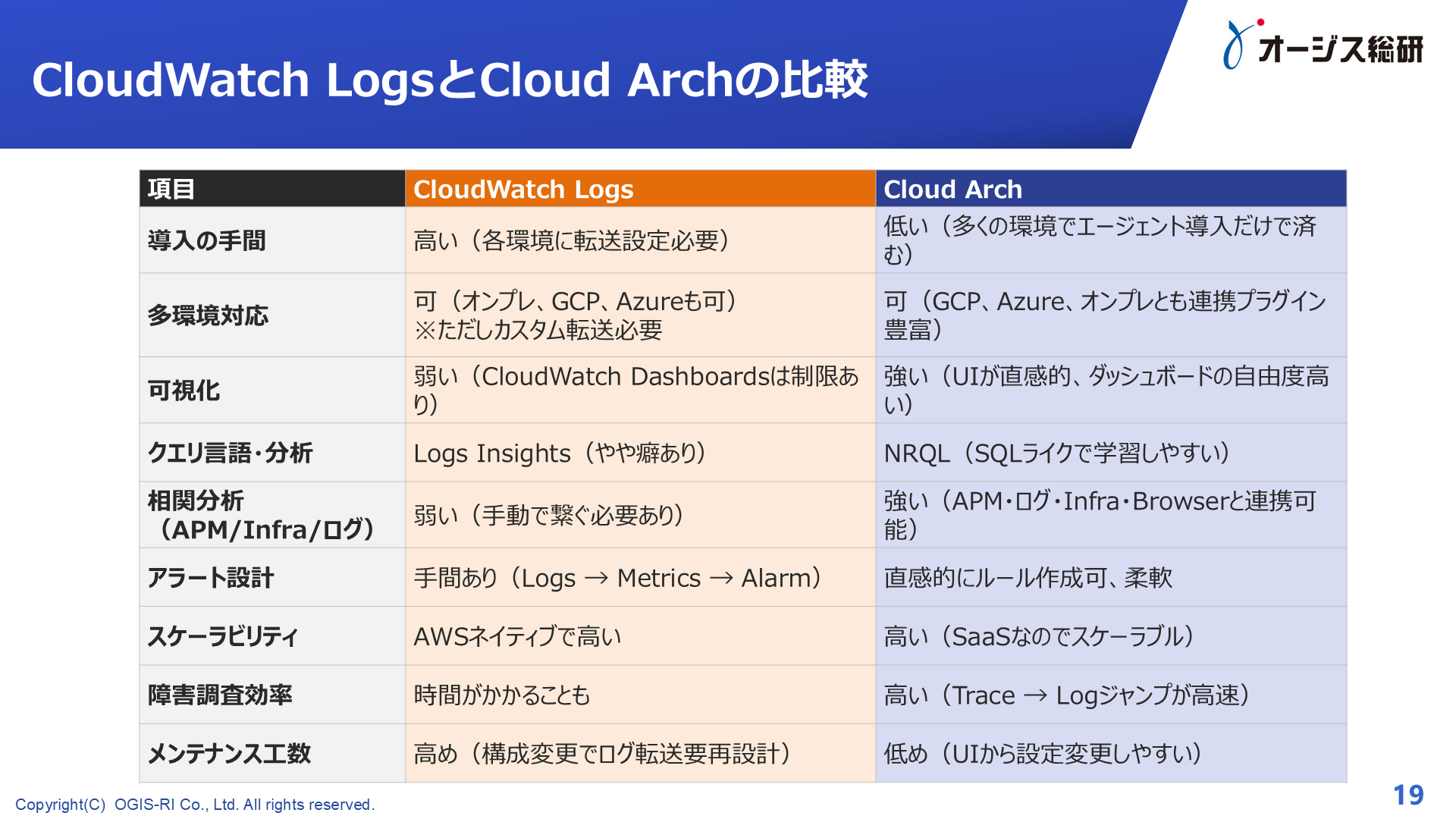 CloudWatch LogsとCloud Archの比較

オージス総研

| 項目 | CloudWatch Logs | Cloud Arch |
|---|---|---|
| 導入の手間 | 高い（各環境に転送設定必要） | 低い（多くの環境でエージェント導入だけで済む） |
| 多環境対応 | 可（オンプレ、GCP、Azureも可）※ただしカスタム転送必要 | 可（GCP、Azure、オンプレとも連携プラグイン豊富） |
| 可視化 | 弱い（CloudWatch Dashboardsは制限あり） | 強い（UIが直感的、ダッシュボードの自由度高い） |
| クエリ言語・分析 | Logs Insights（やや癖あり） | NRQL（SQLライクで学習しやすい） |
| 相関分析（APM/Infra/ログ） | 弱い（手動で繋ぐ必要あり） | 強い（APM・ログ・Infra・Browserと連携可能） |
| アラート設計 | 手間あり（Logs → Metrics → Alarm） | 直感的にルール作成可、柔軟 |
| スケーラビリティ | AWSネイティブで高い | 高い（SaaSなのでスケーラブル） |
| 障害調査効率 | 時間がかかることも | 高い（Trace → Logジャンプが高速） |
| メンテナンス工数 | 高め（構成変更でログ転送要再設計） | 低め（UIから設定変更しやすい） |

Copyright(C) OGIS-RI Co., Ltd. All rights reserved.

19